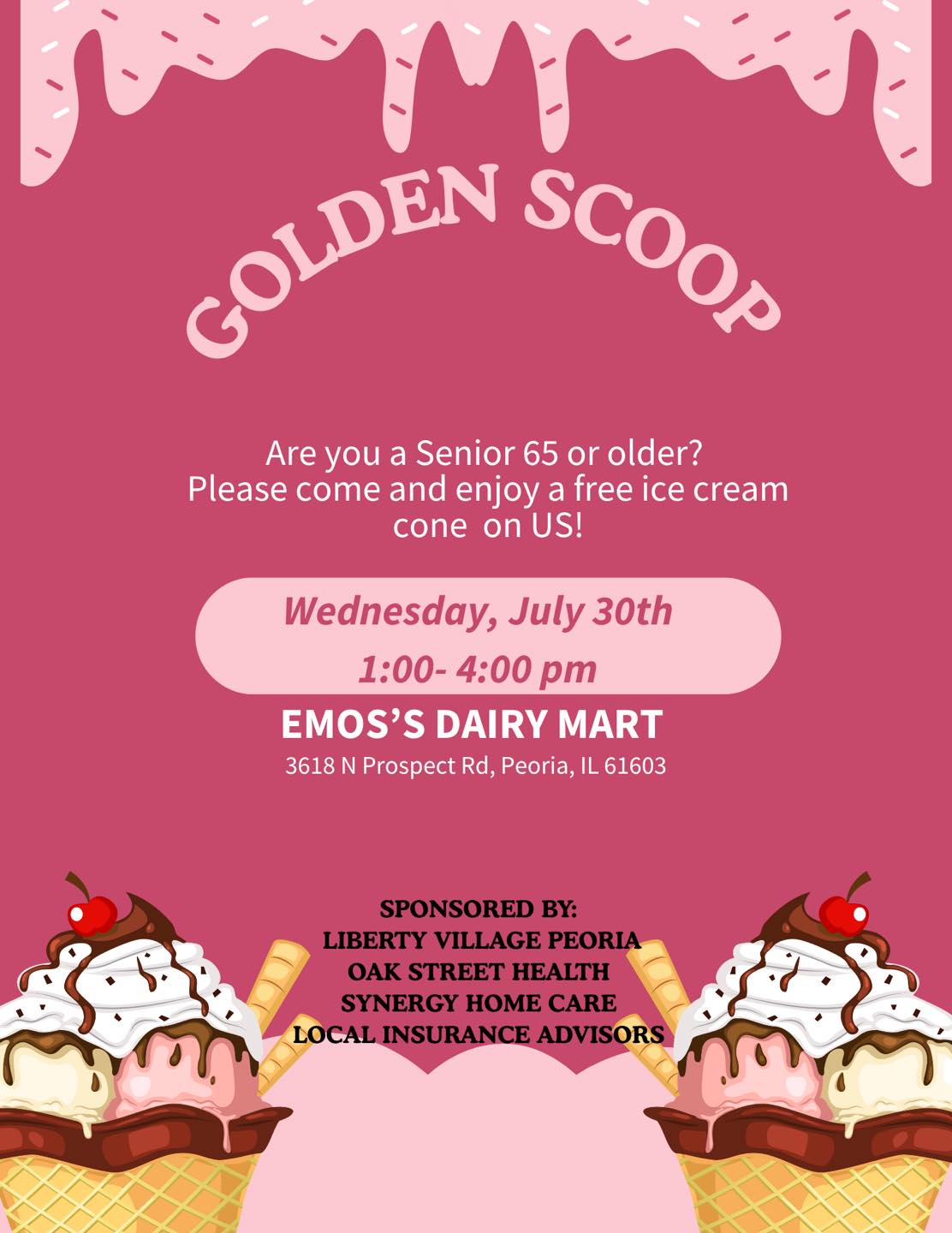 GOLDEN SCOOP

Are you a Senior 65 or older?
Please come and enjoy a free ice cream cone on US!

Wednesday, July 30th
1:00- 4:00 pm

EMOS'S DAIRY MART
3618 N Prospect Rd, Peoria, IL 61603

SPONSORED BY:
LIBERTY VILLAGE PEORIA
OAK STREET HEALTH
SYNERGY HOME CARE
LOCAL INSURANCE ADVISORS